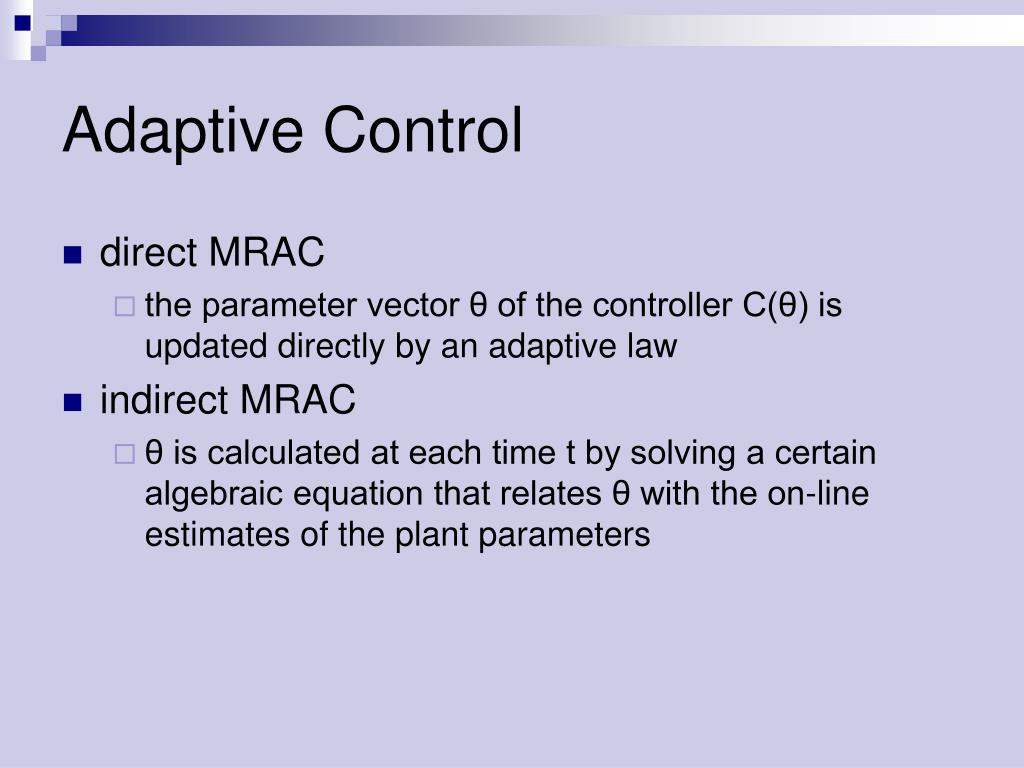 Adaptive Control

direct MRAC

the parameter vector θ of the controller C(θ) is updated directly by an adaptive law

indirect MRAC

θ is calculated at each time t by solving a certain algebraic equation that relates θ with the on-line estimates of the plant parameters